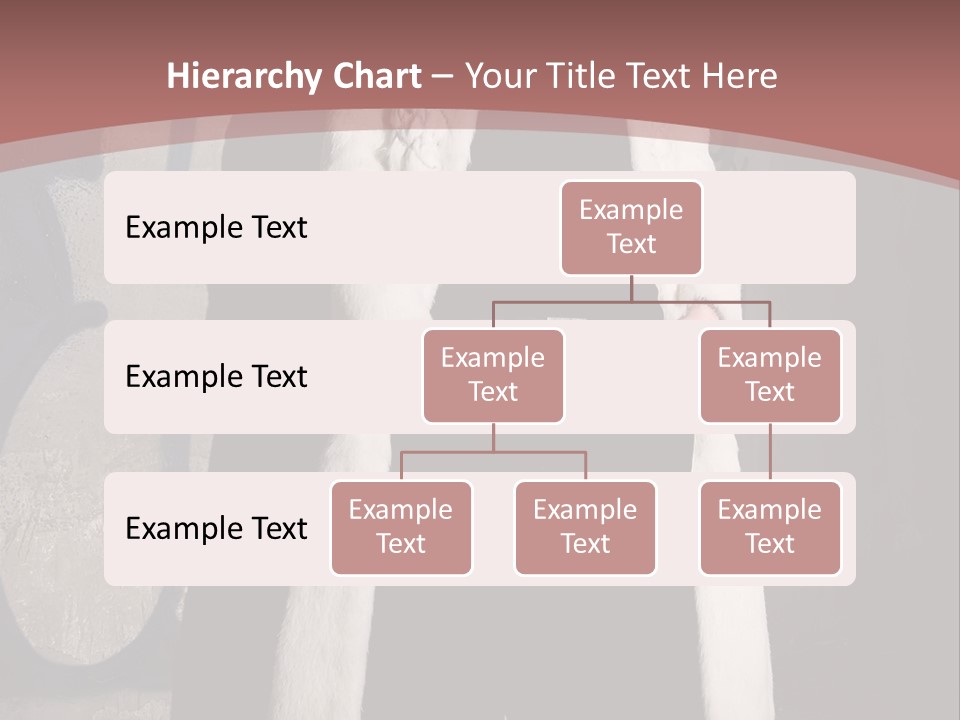 Hierarchy Chart – Your Title Text Here

Example Text

Example Text

Example Text

Example Text

Example Text

Example Text

Example Text

Example Text

Example Text